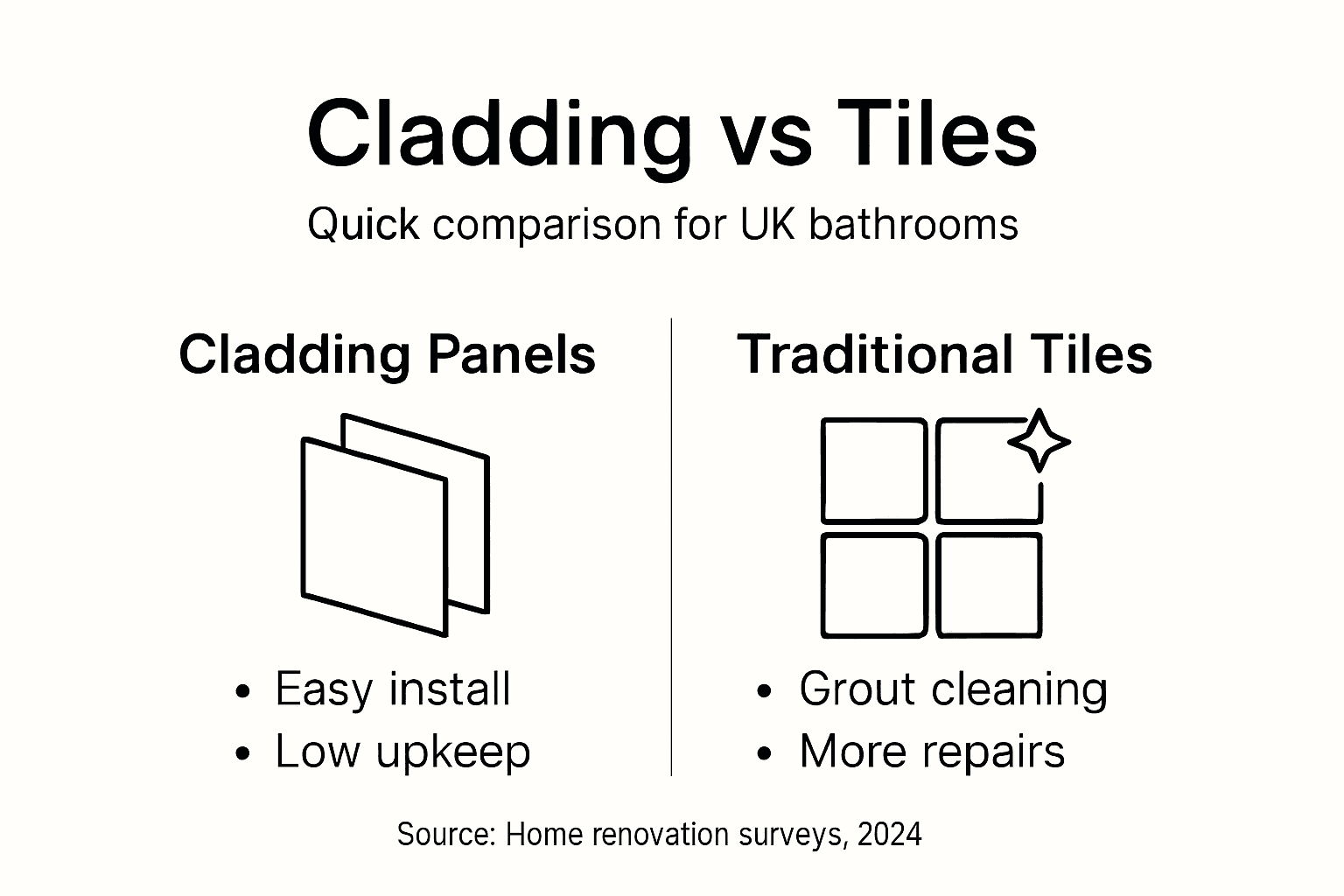 Cladding vs Tiles

Quick comparison for UK bathrooms

Cladding Panels

• Easy install
• Low upkeep

Traditional Tiles

• Grout cleaning
• More repairs

Source: Home renovation surveys, 2024